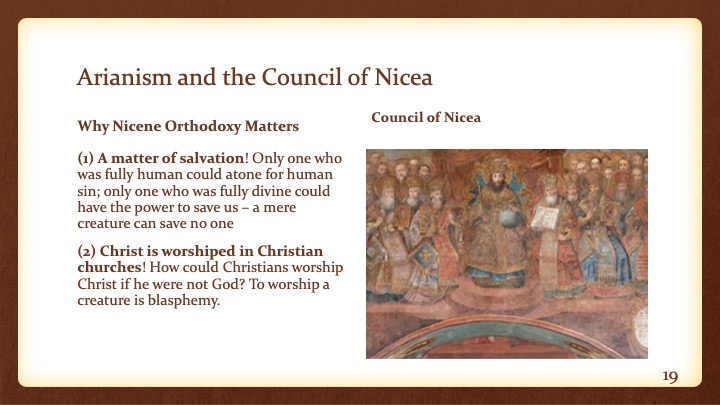 Arianism and the Council of Nicea

Why Nicene Orthodoxy Matters

(1) A matter of salvation! Only one who was fully human could atone for human sin; only one who was fully divine could have the power to save us – a mere creature can save no one

(2) Christ is worshiped in Christian churches! How could Christians worship Christ if he were not God? To worship a creature is blasphemy.

Council of Nicea

19